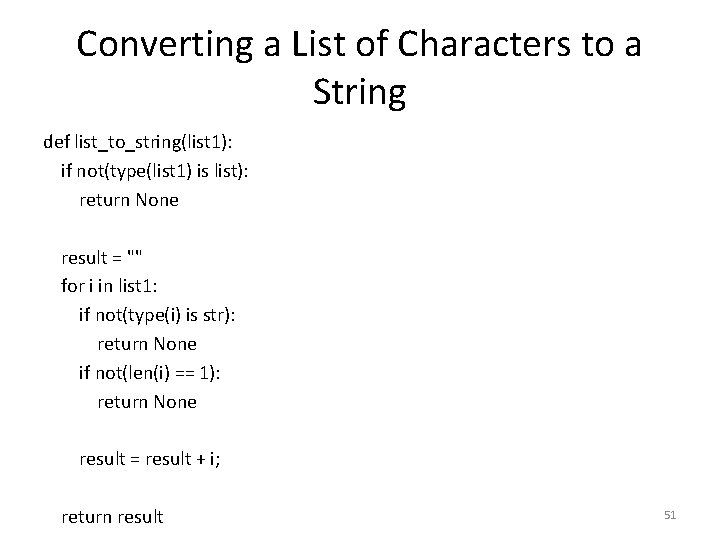 Converting a List of Characters to a String

def list_to_string(list1):
    if not(type(list1) is list):
        return None

    result = ""
    for i in list1:
        if not(type(i) is str):
            return None
        if not(len(i) == 1):
            return None

        result = result + i;

    return result

51